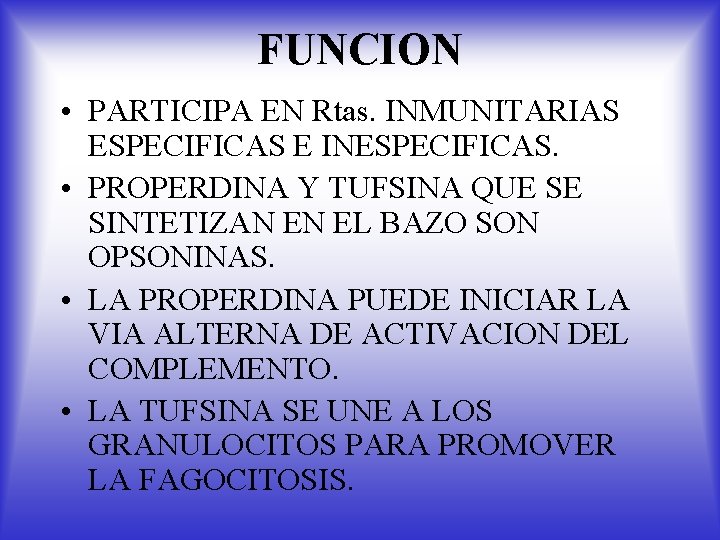 FUNCION

• PARTICIPA EN Rtas. INMUNITARIAS ESPECIFICAS E INESPECIFICAS.

• PROPERDINA Y TUFSINA QUE SE SINTETIZAN EN EL BAZO SON OPSONINAS.

• LA PROPERDINA PUEDE INICIAR LA VIA ALTERNA DE ACTIVACION DEL COMPLEMENTO.

• LA TUFSINA SE UNE A LOS GRANULOCITOS PARA PROMOVER LA FAGOCITOSIS.